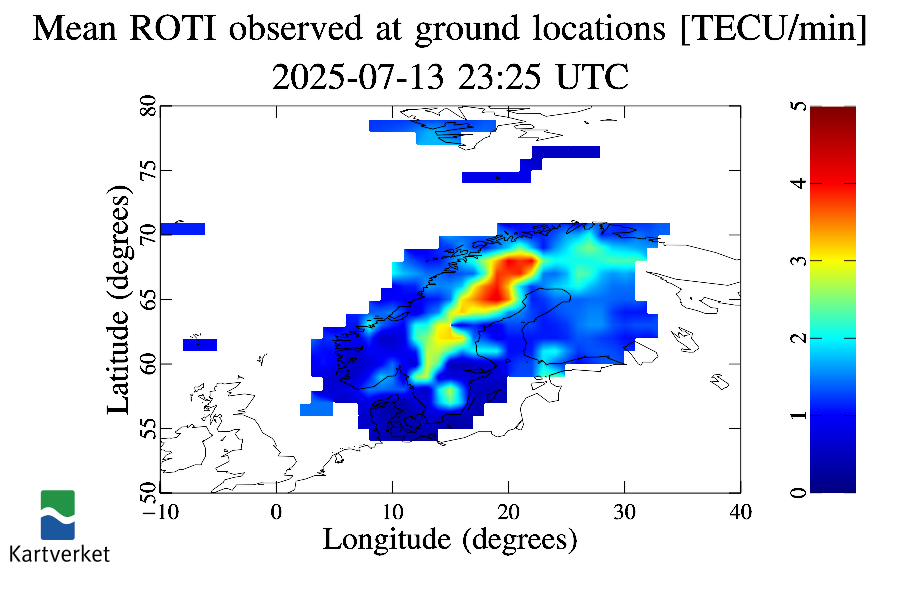 Mean ROTI observed at ground locations [TECU/min]
2025-07-13 23:25 UTC

Latitude (degrees)
80
75
70
65
60
55
50

−10
0
10
20
30
40
Longitude (degrees)

5
4
3
2
1
0

Kartverket